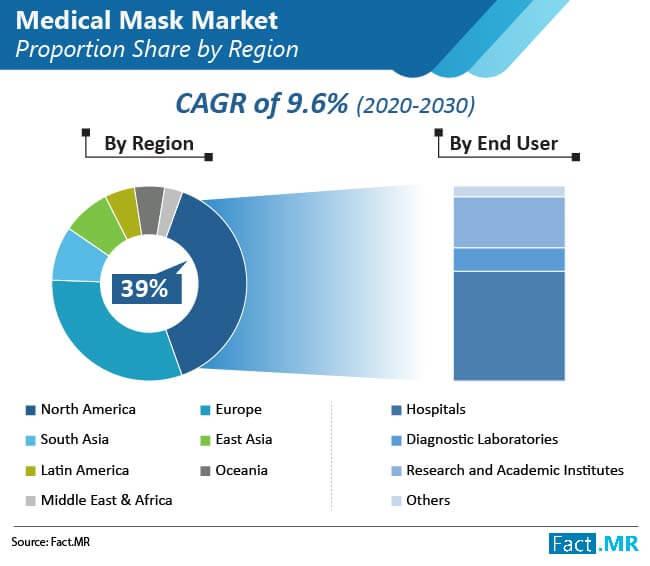 Medical Mask Market
Proportion Share by Region

CAGR of 9.6% (2020-2030)

By Region

By End User

39%

North America
Europe
South Asia
East Asia
Latin America
Oceania
Middle East & Africa

Hospitals
Diagnostic Laboratories
Research and Academic Institutes
Others

Source: Fact.MR

Fact.MR